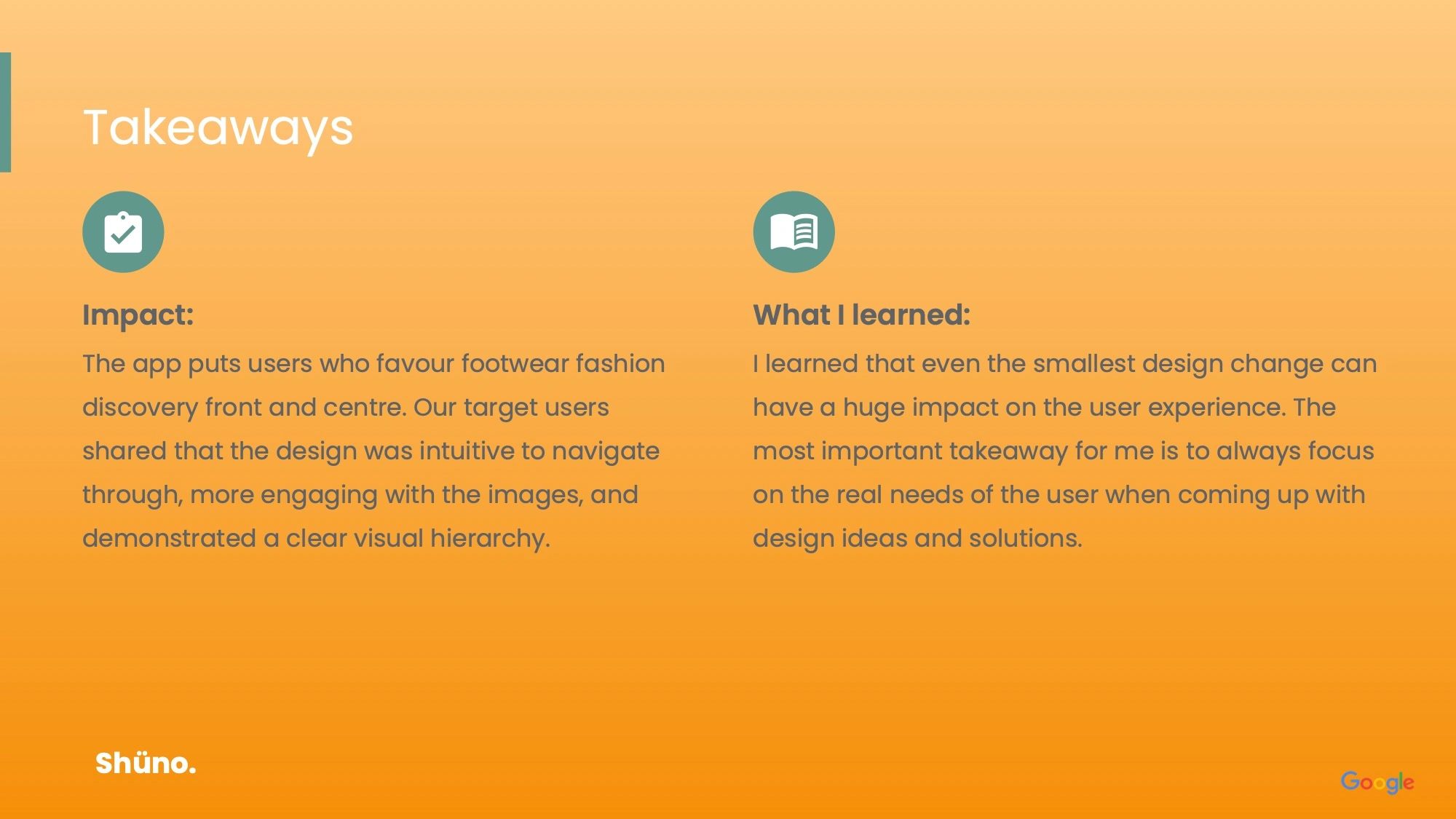 Takeaways

Impact:

The app puts users who favour footwear fashion discovery front and centre. Our target users shared that the design was intuitive to navigate through, more engaging with the images, and demonstrated a clear visual hierarchy.

What I learned:

I learned that even the smallest design change can have a huge impact on the user experience. The most important takeaway for me is to always focus on the real needs of the user when coming up with design ideas and solutions.

Shüno.

Google